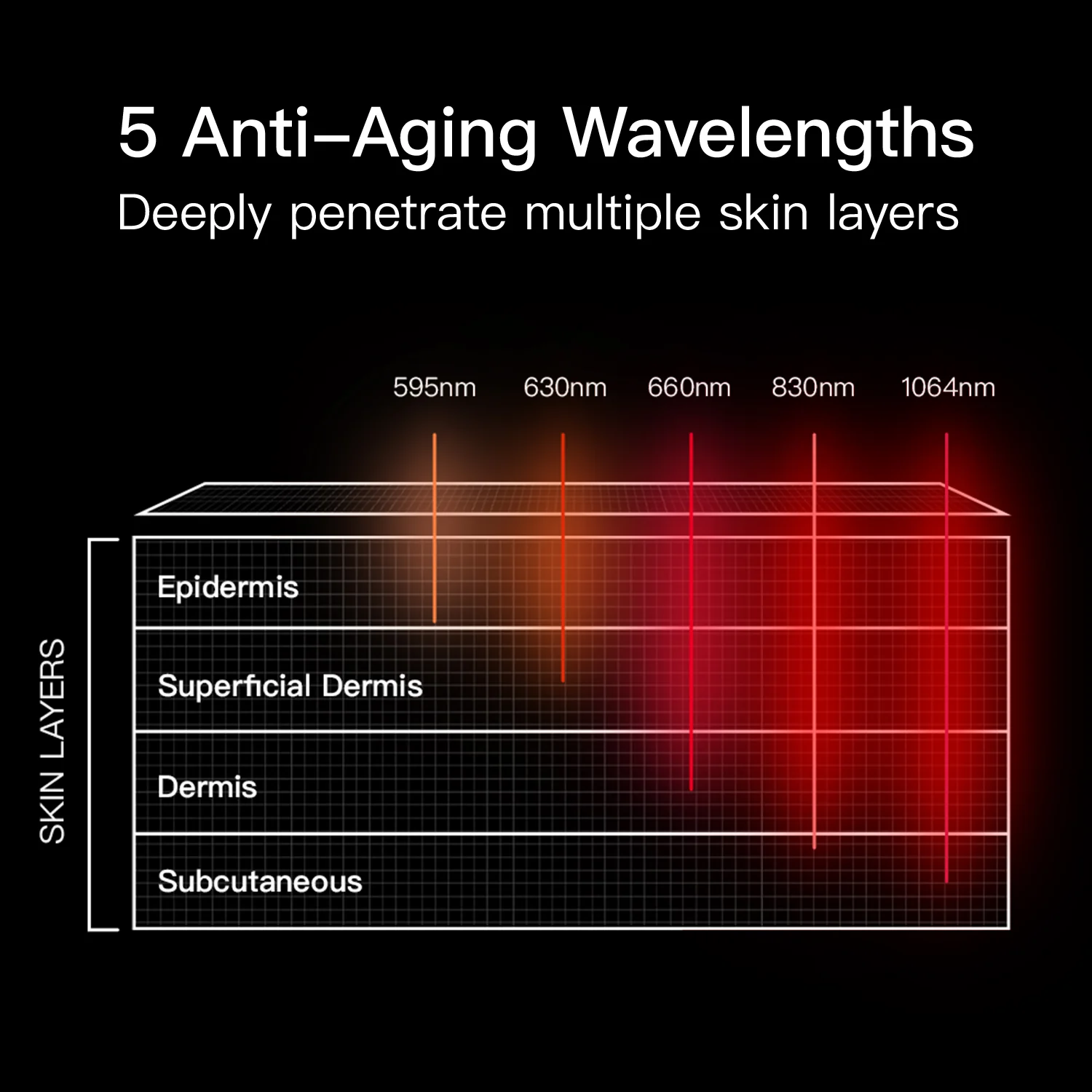 5 Anti–Aging Wavelengths
Deeply penetrate multiple skin layers

595nm 630nm 660nm 830nm 1064nm

SKIN LAYERS

Epidermis

Superficial Dermis

Dermis

Subcutaneous